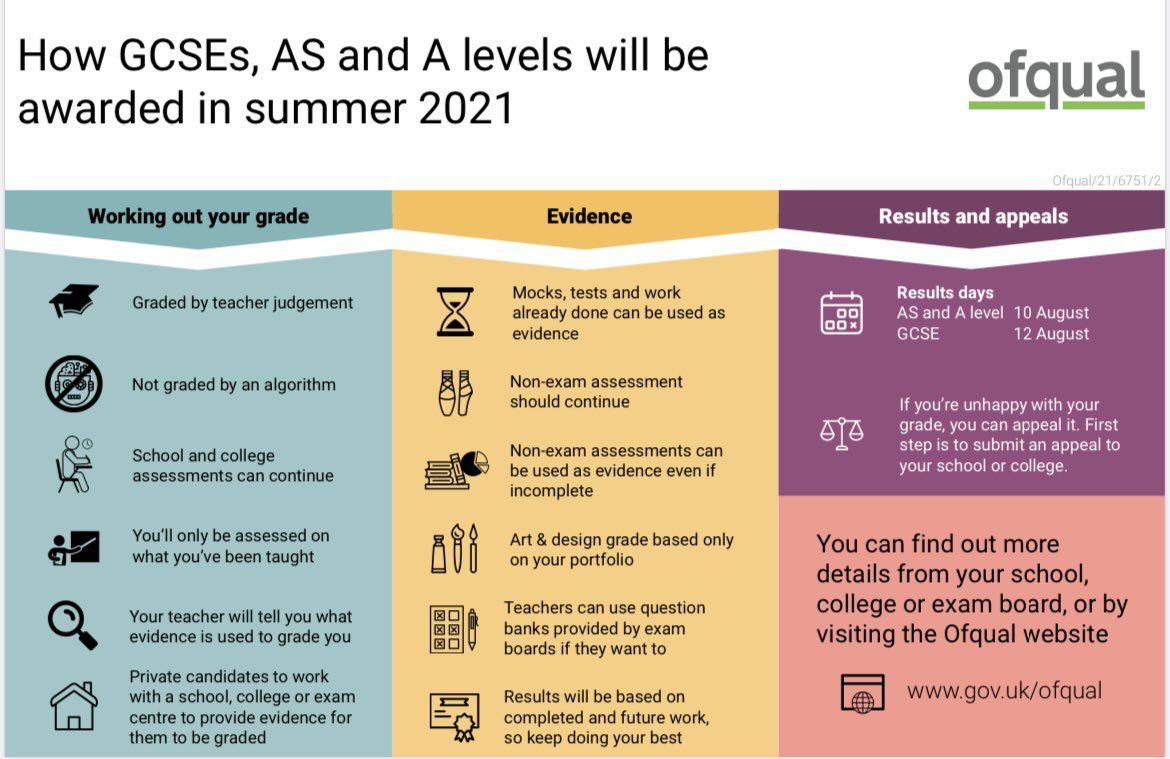 How GCSEs, AS and A levels will be awarded in summer 2021

ofqual

Ofqual/21/6751/2

Working out your grade

Graded by teacher judgement

Not graded by an algorithm

School and college assessments can continue

You'll only be assessed on what you've been taught

Your teacher will tell you what evidence is used to grade you

Private candidates to work with a school, college or exam centre to provide evidence for them to be graded

Evidence

Mocks, tests and work already done can be used as evidence

Non-exam assessment should continue

Non-exam assessments can be used as evidence even if incomplete

Art & design grade based only on your portfolio

Teachers can use question banks provided by exam boards if they want to

Results will be based on completed and future work, so keep doing your best

Results and appeals

Results days
AS and A level 10 August
GCSE 12 August

If you're unhappy with your grade, you can appeal it. First step is to submit an appeal to your school or college.

You can find out more details from your school, college or exam board, or by visiting the Ofqual website

www.gov.uk/ofqual